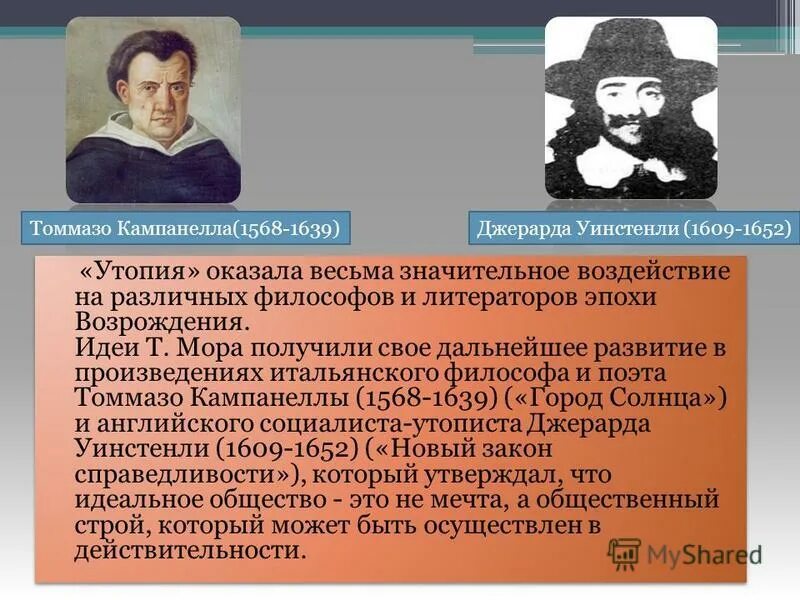 Томмазо Кампанелла(1568-1639)

Джерарда Уинстенли (1609-1652)

«Утопия» оказала весьма значительное воздействие на различных философов и литераторов эпохи Возрождения.
Идеи Т. Мора получили свое дальнейшее развитие в произведениях итальянского философа и поэта Томмазо Кампанеллы (1568-1639) («Город Солнца») и английского социалиста-утописта Джерарда Уинстенли (1609-1652) («Новый закон справедливости»), который утверждал, что идеальное общество - это не мечта, а общественный строй, который может быть осуществлен в действительности.

MyShared